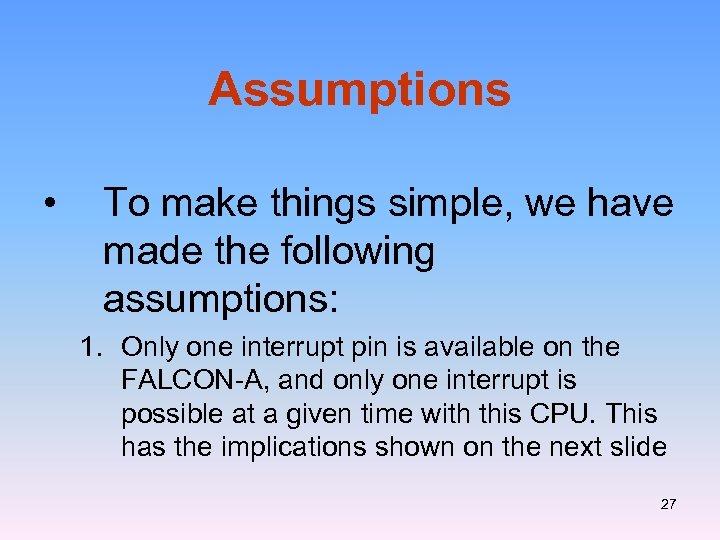 Assumptions

• To make things simple, we have made the following assumptions:

1. Only one interrupt pin is available on the FALCON-A, and only one interrupt is possible at a given time with this CPU. This has the implications shown on the next slide

27